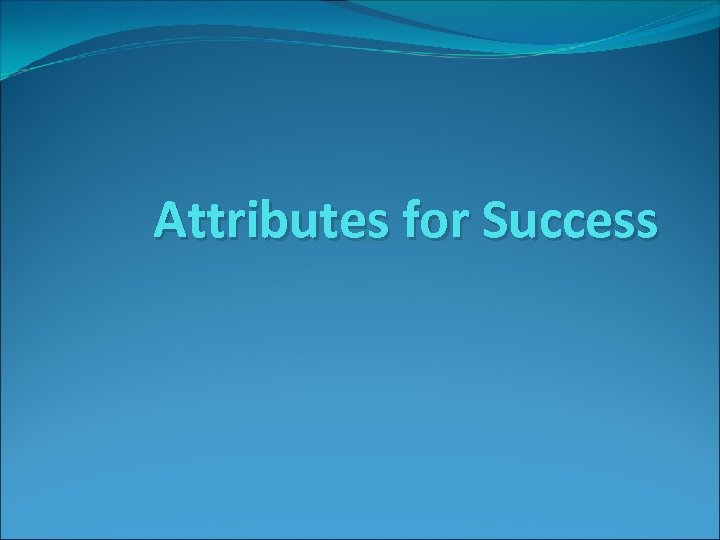 Attributes for Success